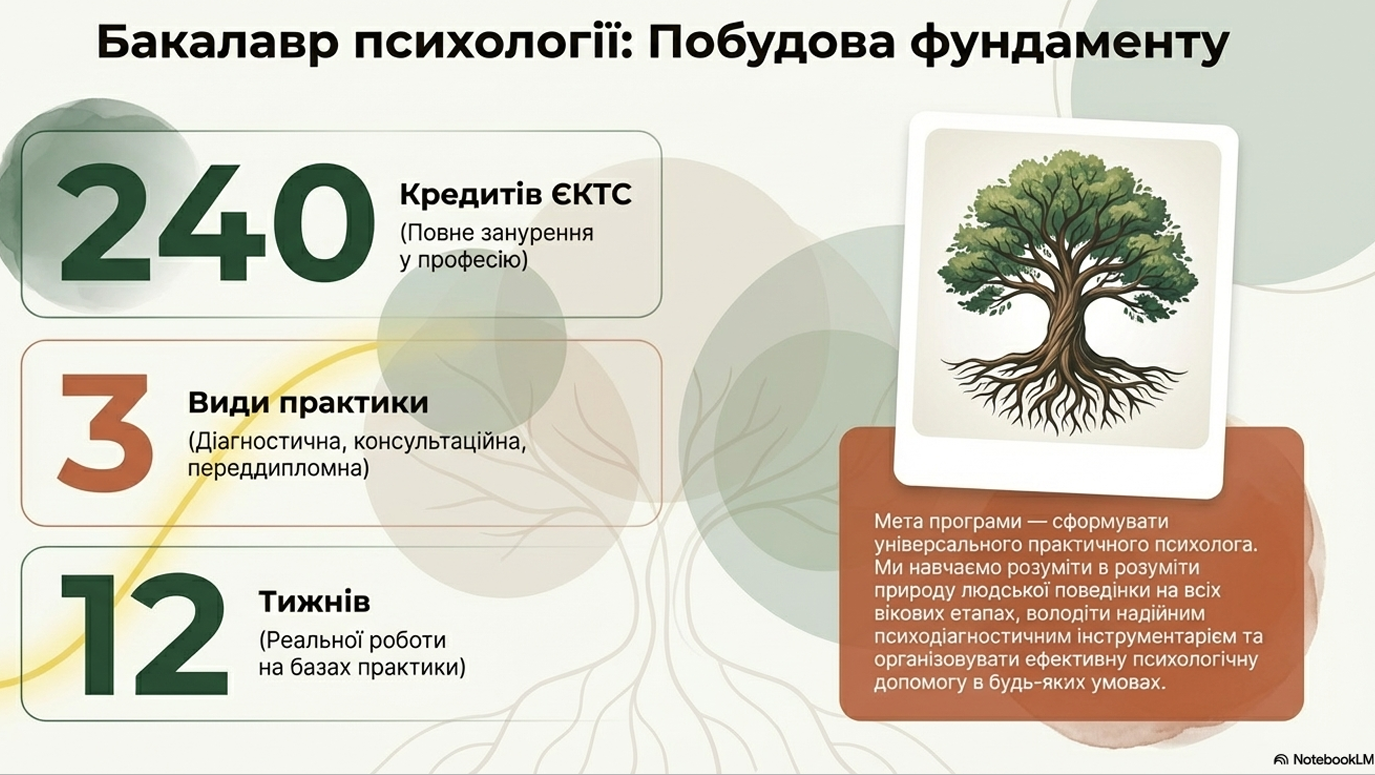 Бакалавр психології: Побудова фундаменту

240 Кредитів ЄКТС
(Повне занурення у професію)

3 Види практики
(Діагностична, консультаційна, переддипломна)

12 Тижнів
(Реальної роботи на базах практики)

Мета програми — сформувати універсального практичного психолога. Ми навчаємо розуміти в розуміти природу людської поведінки на всіх вікових етапах, володіти надійним психодіагностичним інструментарієм та організовувати ефективну психологічну допомогу в будь-яких умовах.

NotebookLM